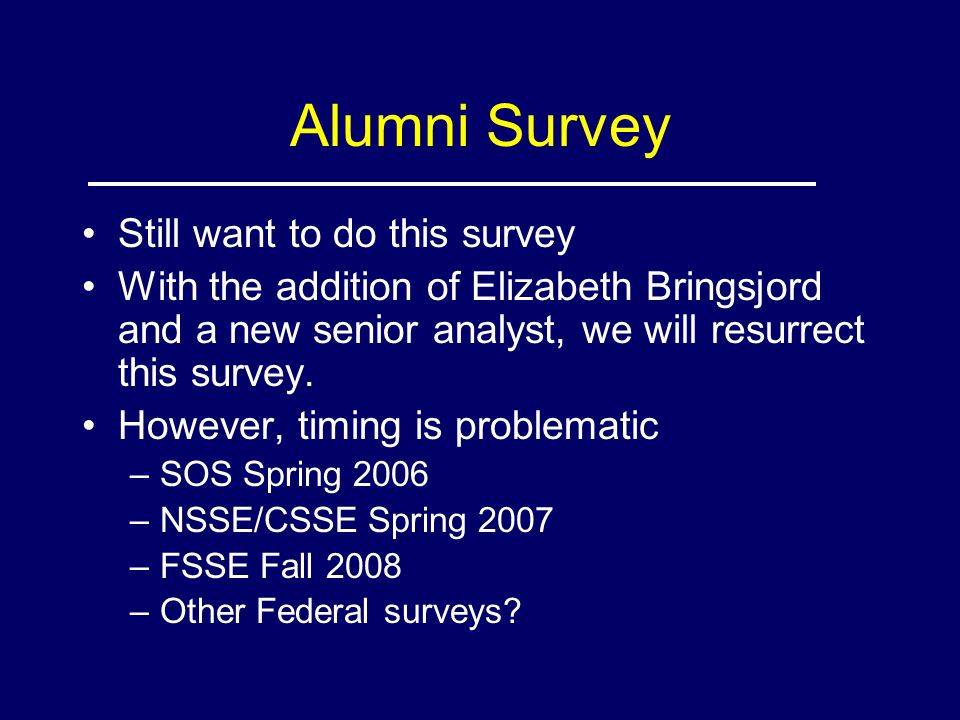 Alumni Survey

• Still want to do this survey
• With the addition of Elizabeth Bringsjord and a new senior analyst, we will resurrect this survey.
• However, timing is problematic
– SOS Spring 2006
– NSSE/CSSE Spring 2007
– FSSE Fall 2008
– Other Federal surveys?